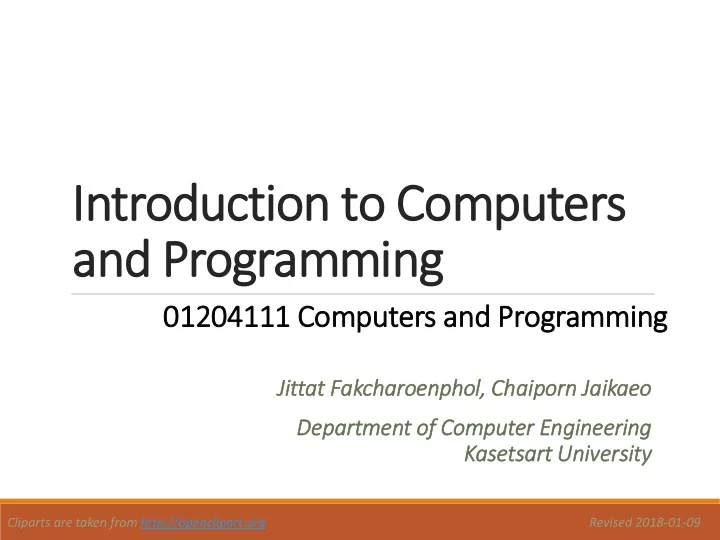 Introduction to Computers and Programming

01204111 Computers and Programming

Jittat Fakcharoenphol, Chaiporn Jaikaeo

Department of Computer Engineering
Kasetsart University

Cliparts are taken from http://openclipart.org

Revised 2018-01-09